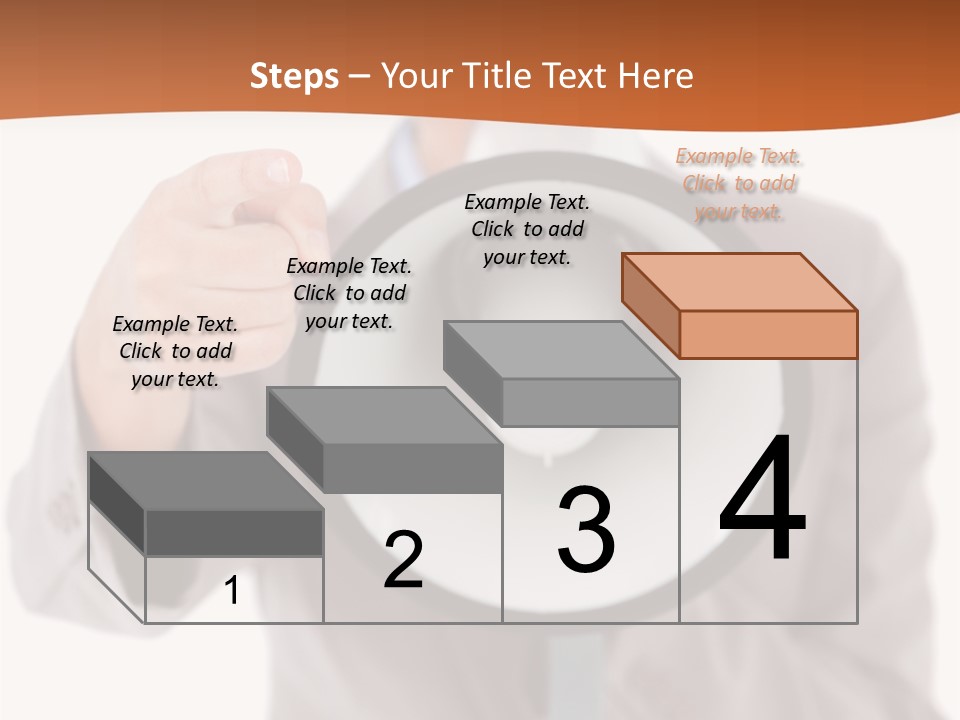 Steps – Your Title Text Here

Example Text. Click to add your text.

Example Text. Click to add your text.

Example Text. Click to add your text.

Example Text. Click to add your text.

1

2

3

4